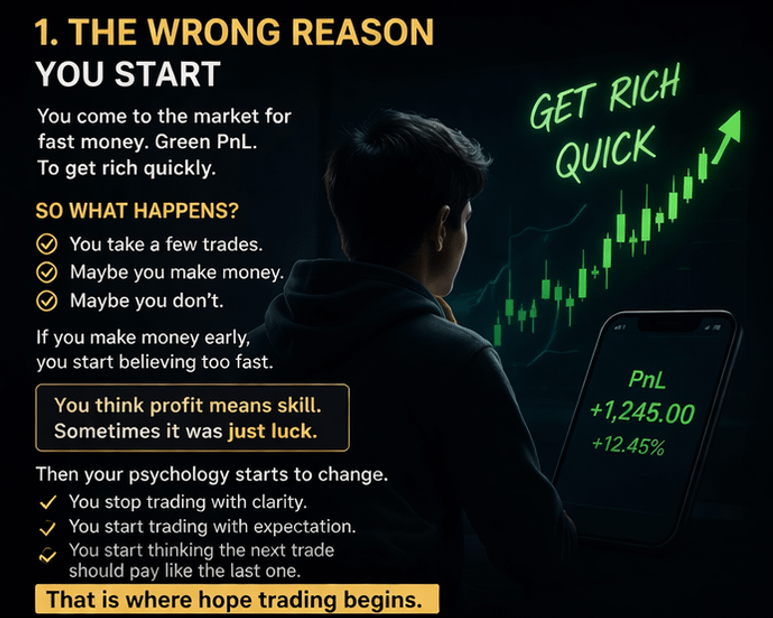 1. THE WRONG REASON YOU START

You come to the market for fast money. Green PnL. To get rich quickly.

SO WHAT HAPPENS?

You take a few trades.
Maybe you make money.
Maybe you don't.

If you make money early, you start believing too fast.

You think profit means skill. Sometimes it was just luck.

Then your psychology starts to change.

You stop trading with clarity.
You start trading with expectation.
You start thinking the next trade should pay like the last one.

That is where hope trading begins.

GET RICH QUICK

PnL
+1,245.00
+12.45%